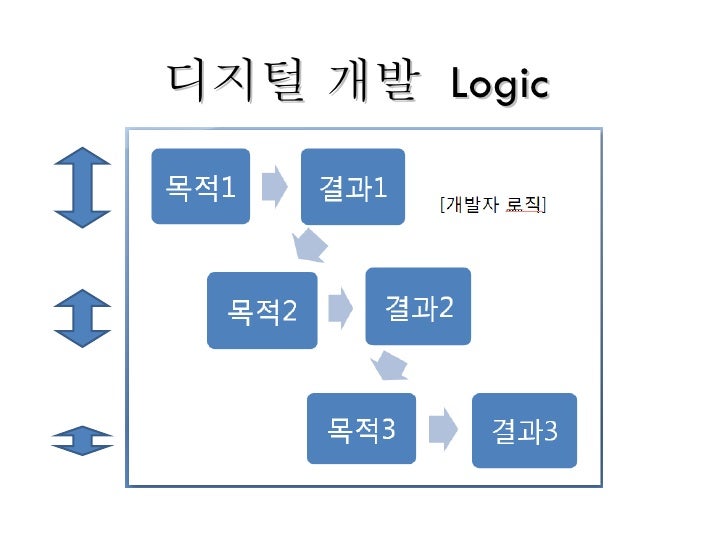 디지털 개발 Logic

목적1

결과1

[개발자 로직]

목적2

결과2

목적3

결과3